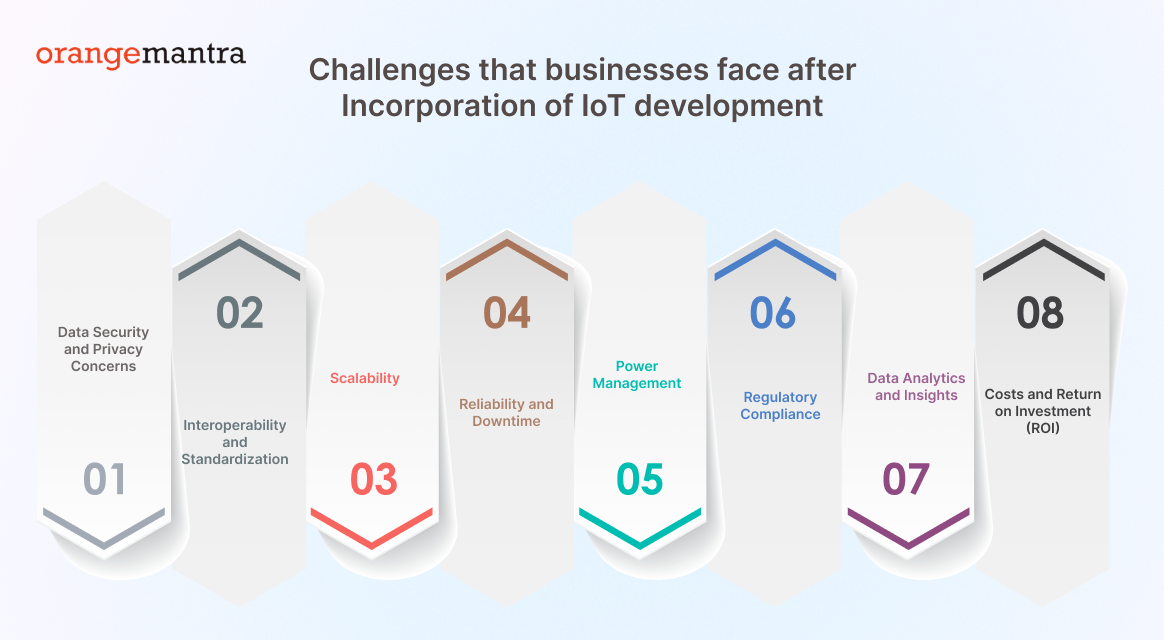 orangemantra

Challenges that businesses face after Incorporation of IoT development

Data Security and Privacy Concerns

01

02

Interoperability and Standardization

Scalability

03

04

Reliability and Downtime

Power Management

05

06

Regulatory Compliance

Data Analytics and Insights

07

08

Costs and Return on Investment (ROI)